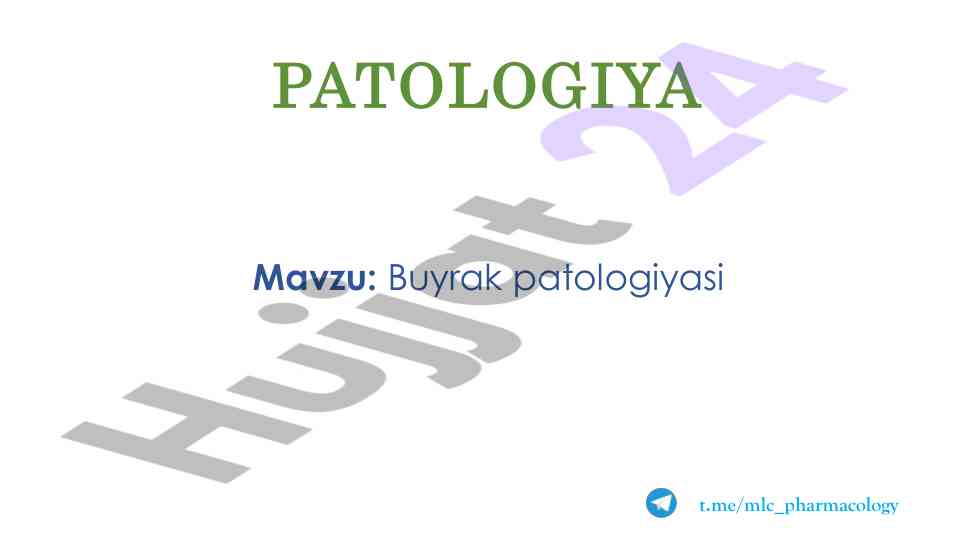 PATOLOGIYA

Mavzu: Buyrak patologiyasi

Hujjat 24

t.me/mlc_pharmacology